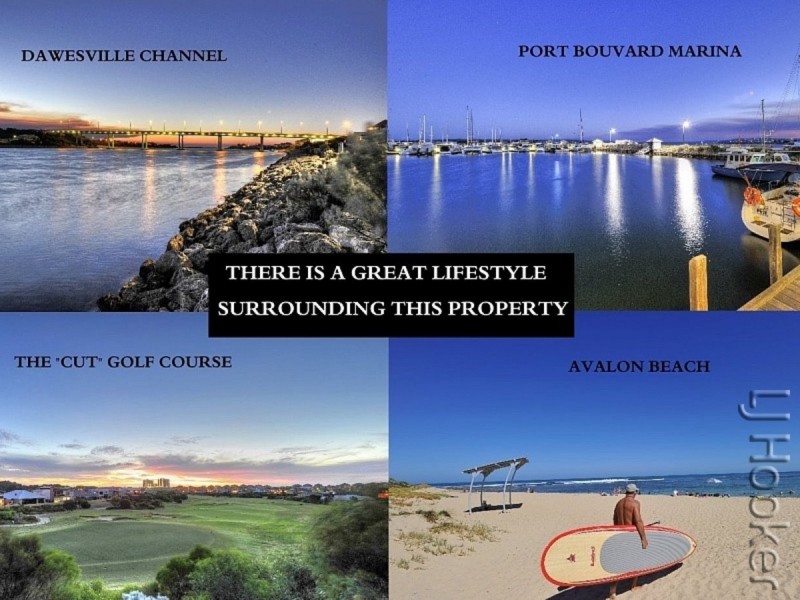 DAWESVILLE CHANNEL

PORT BOUVARD MARINA

THERE IS A GREAT LIFESTYLE SURROUNDING THIS PROPERTY

THE "CUT" GOLF COURSE

AVALON BEACH

LJ Hooker